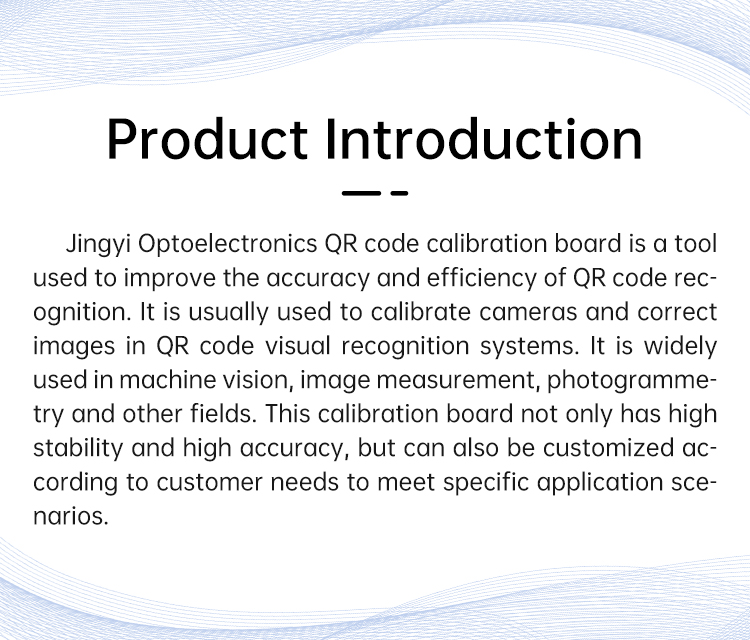 Product Introduction

Jingyi Optoelectronics QR code calibration board is a tool used to improve the accuracy and efficiency of QR code recognition. It is usually used to calibrate cameras and correct images in QR code visual recognition systems. It is widely used in machine vision, image measurement, photogrammetry and other fields. This calibration board not only has high stability and high accuracy, but can also be customized according to customer needs to meet specific application scenarios.